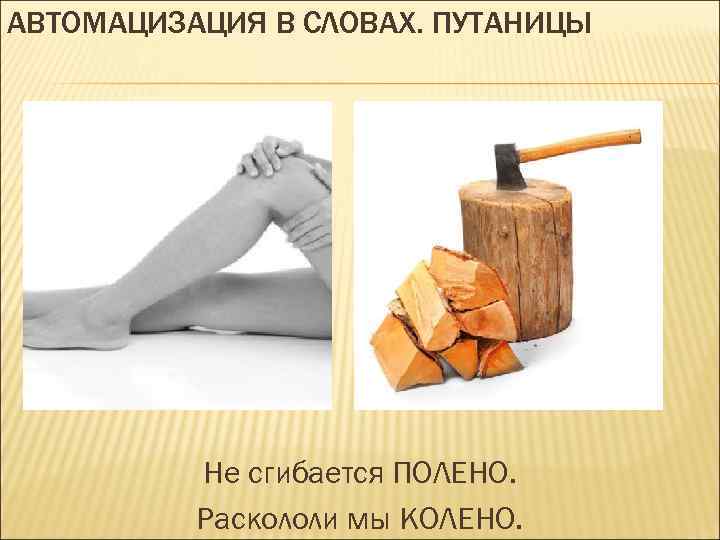 АВТОМАЦИЗАЦИЯ В СЛОВАХ. ПУТАНИЦЫ

Не сгибается ПОЛЕНО.
Раскололи мы КОЛЕНО.